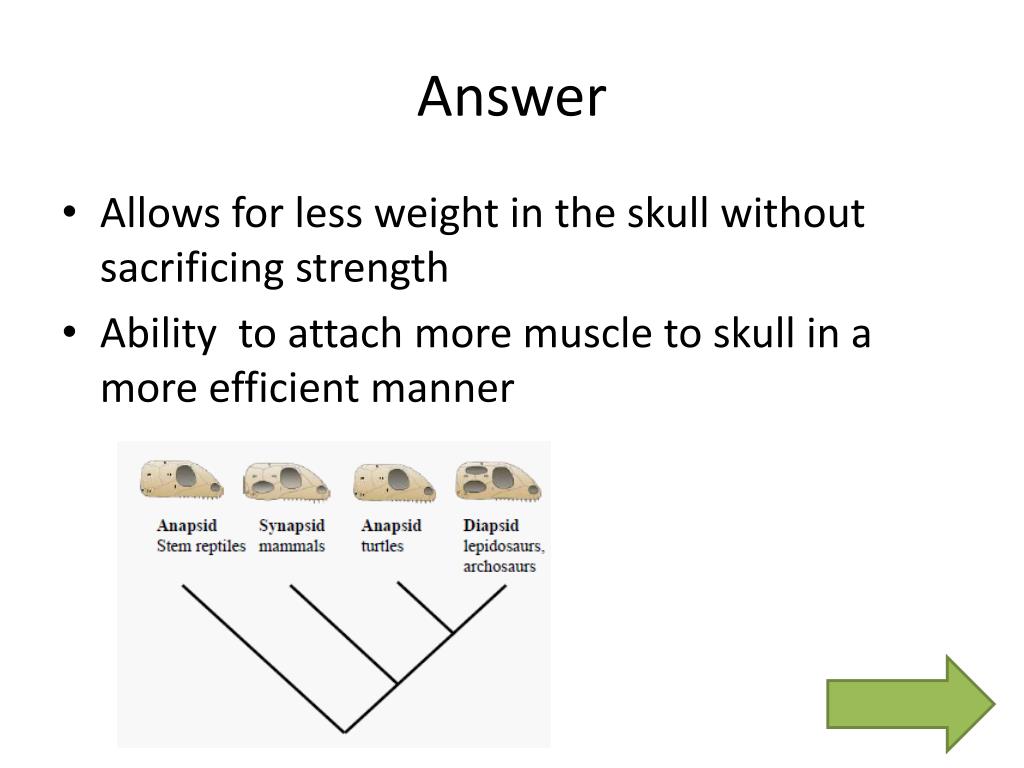 Answer

• Allows for less weight in the skull without sacrificing strength

• Ability to attach more muscle to skull in a more efficient manner

Anapsid
Stem reptiles

Synapsid
mammals

Anapsid
turtles

Diapsid
lepidosaurs, archosaurs